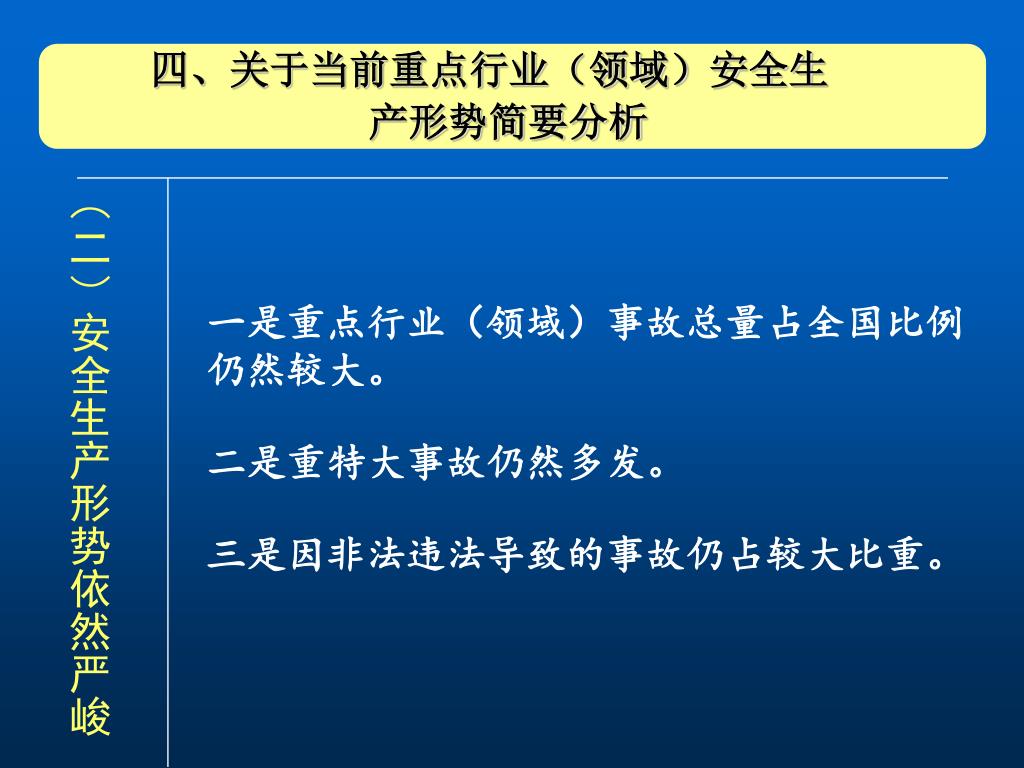 四、关于当前重点行业（领域）安全生产形势简要分析

（二）安全生产形势依然严峻

一是重点行业（领域）事故总量占全国比例仍然较大。

二是重特大事故仍然多发。

三是因非法违法导致的事故仍占较大比重。